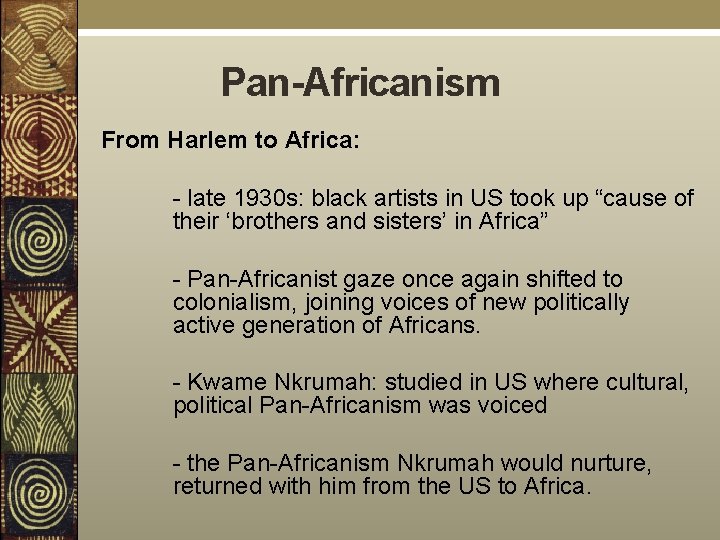 Pan-Africanism

From Harlem to Africa:

- late 1930s: black artists in US took up “cause of their ‘brothers and sisters’ in Africa”

- Pan-Africanist gaze once again shifted to colonialism, joining voices of new politically active generation of Africans.

- Kwame Nkrumah: studied in US where cultural, political Pan-Africanism was voiced

- the Pan-Africanism Nkrumah would nurture, returned with him from the US to Africa.